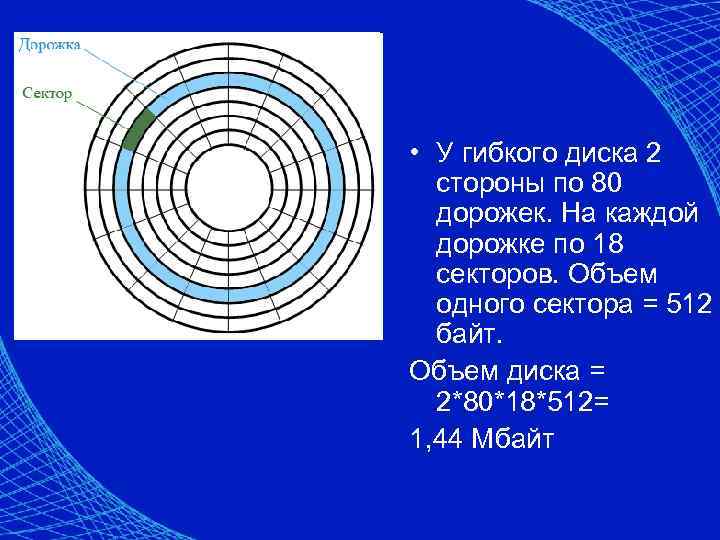 Дорожка

Сектор

• У гибкого диска 2 стороны по 80 дорожек. На каждой дорожке по 18 секторов. Объем одного сектора = 512 байт.

Объем диска = 2*80*18*512=

1,44 Мбайт